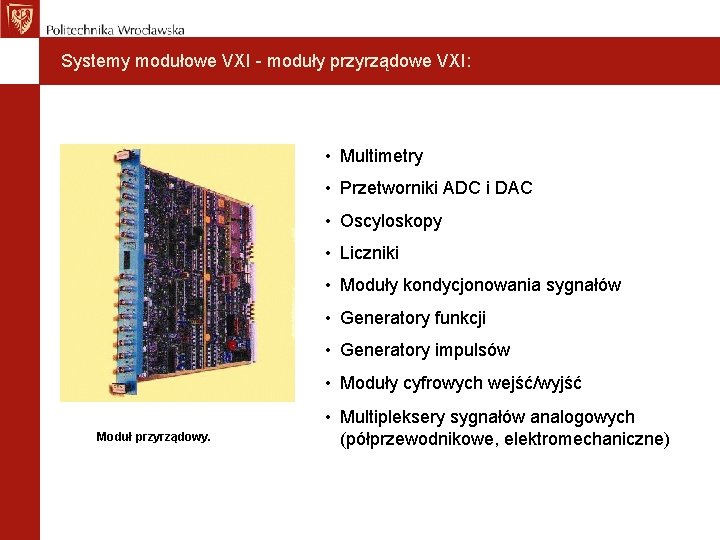 Politechnika Wrocławska

Systemy modułowe VXI - moduły przyrządowe VXI:

Moduł przyrządowy.

• Multimetry
• Przetworniki ADC i DAC
• Oscyloskopy
• Liczniki
• Moduły kondycjonowania sygnałów
• Generatory funkcji
• Generatory impulsów
• Moduły cyfrowych wejść/wyjść
• Multipleksery sygnałów analogowych (półprzewodnikowe, elektromechaniczne)